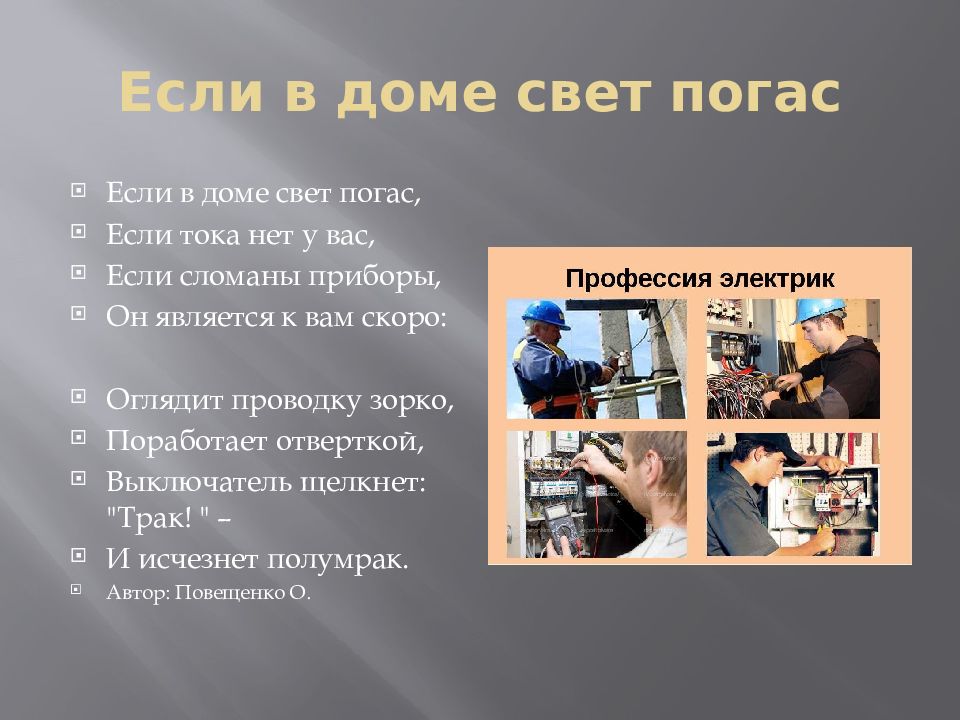 Если в доме свет погас

Если в доме свет погас,
Если тока нет у вас,
Если сломаны приборы,
Он является к вам скоро:

Оглядит проводку зорко,
Поработает отверткой,
Выключатель щелкнет: "Трак! " –
И исчезнет полумрак.
Автор: Повещенко О.

Профессия электрик